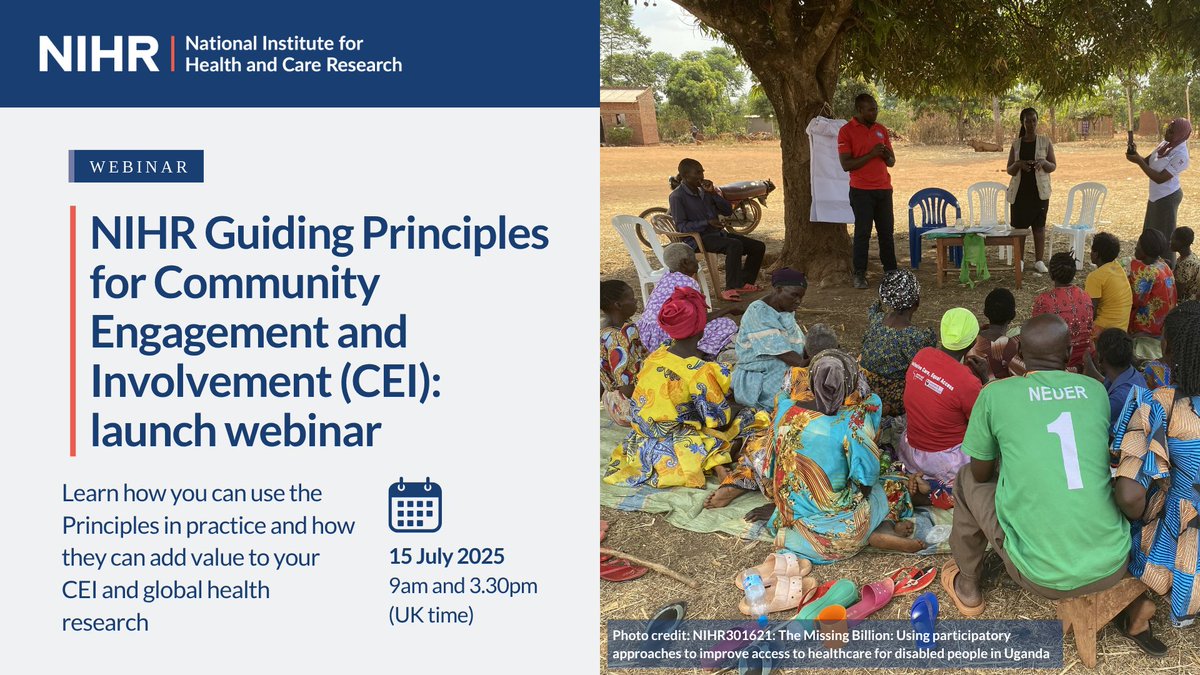 NIHR | National Institute for Health and Care Research

WEBINAR

NIHR Guiding Principles for Community Engagement and Involvement (CEI): launch webinar

Learn how you can use the Principles in practice and how they can add value to your CEI and global health research

15 July 2025
9am and 3.30pm (UK time)

NEUER
1

Photo credit: NIHR301621: The Missing Billion: Using participatory approaches to improve access to healthcare for disabled people in Uganda